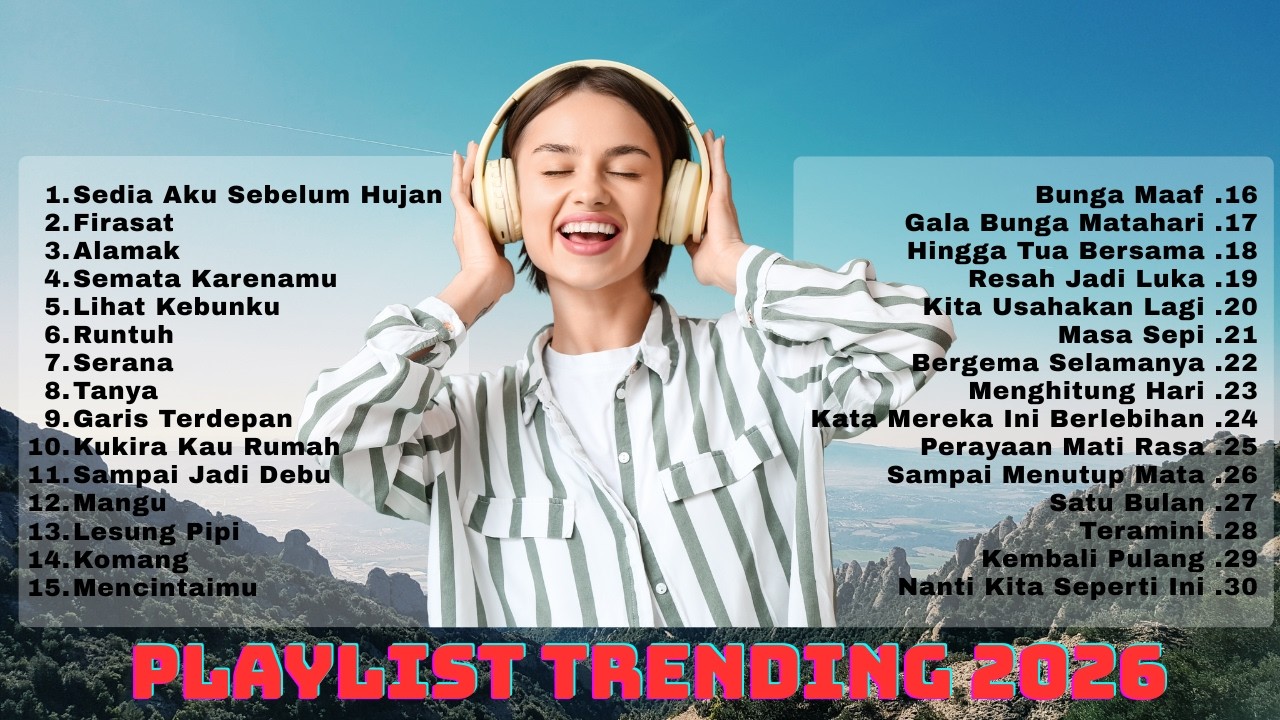 1. Sedia Aku Sebelum Hujan
2. Firasat
3. Alamak
4. Semata Karenamu
5. Lihat Kebunku
6. Runtuh
7. Serana
8. Tanya
9. Garis Terdepan
10. Kukira Kau Rumah
11. Sampai Jadi Debu
12. Mangu
13. Lesung Pipi
14. Komang
15. Mencintaimu

Bunga Maaf .16
Gala Bunga Matahari .17
Hingga Tua Bersama .18
Resah Jadi Luka .19
Kita Usahakan Lagi .20
Masa Sepi .21
Bergema Selamanya .22
Menghitung Hari .23
Kata Mereka Ini Berlebihan .24
Perayaan Mati Rasa .25
Sampai Menutup Mata .26
Satu Bulan .27
Teramini .28
Kembali Pulang .29
Nanti Kita Seperti Ini .30

PLAYLIST TRENDING 2026